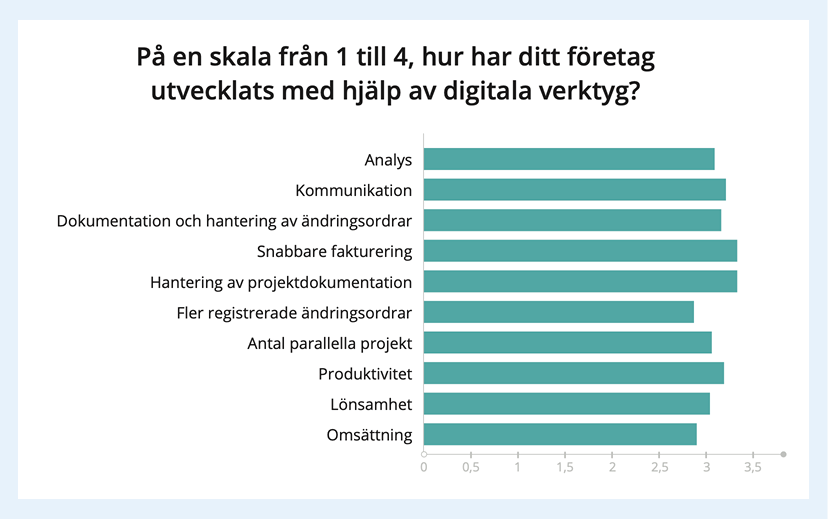 På en skala från 1 till 4, hur har ditt företag utvecklats med hjälp av digitala verktyg?

Analys
Kommunikation
Dokumentation och hantering av ändringsordrar
Snabbare fakturering
Hantering av projektdokumentation
Fler registrerade ändringsordrar
Antal parallella projekt
Produktivitet
Lönsamhet
Omsättning

0 0,5 1 1,5 2 2,5 3 3,5